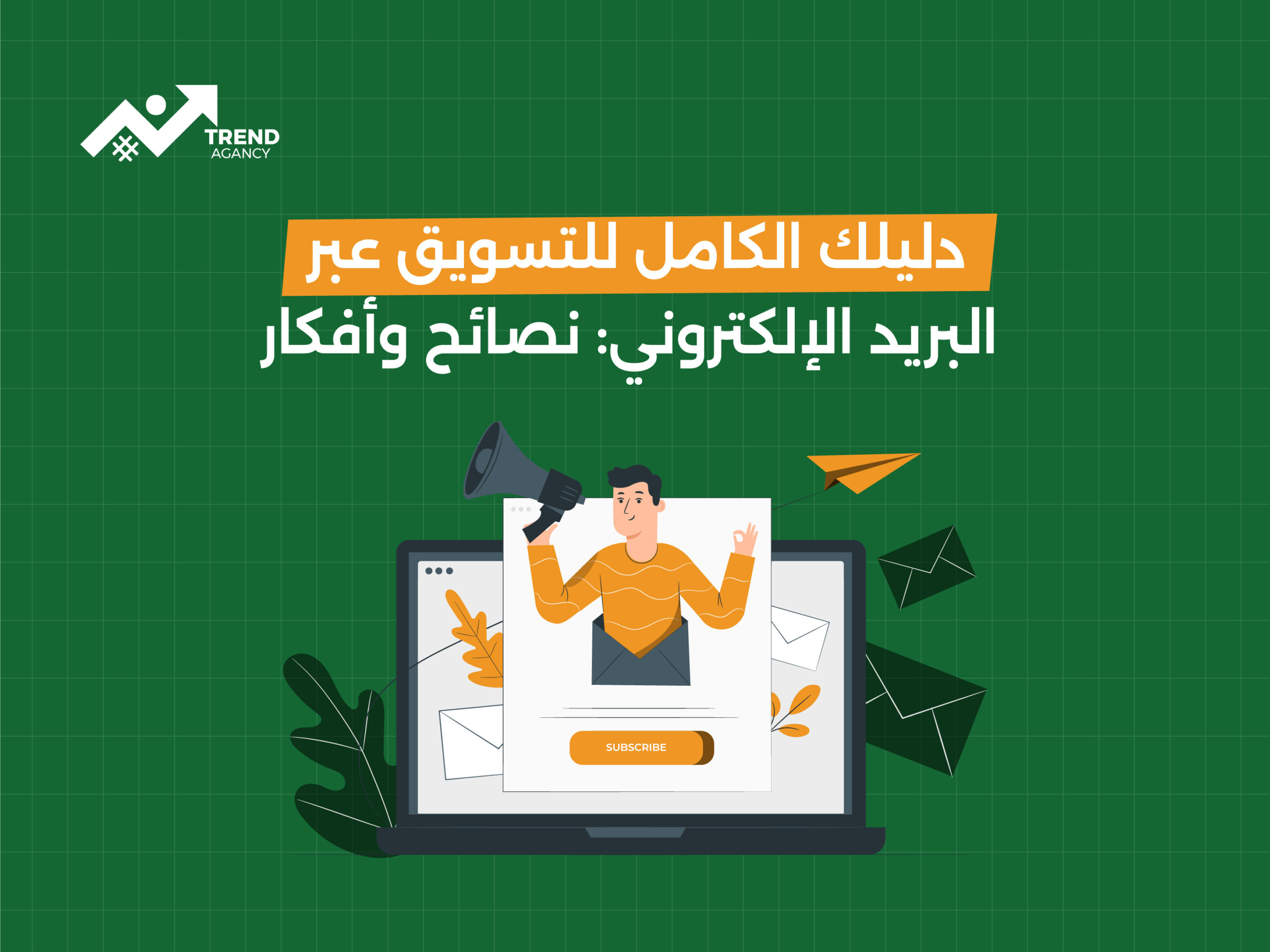 TREND
AGANCY

دليلك الكامل للتسويق عبر البريد الإلكتروني: نصائح وأفكار

SUBSCRIBE